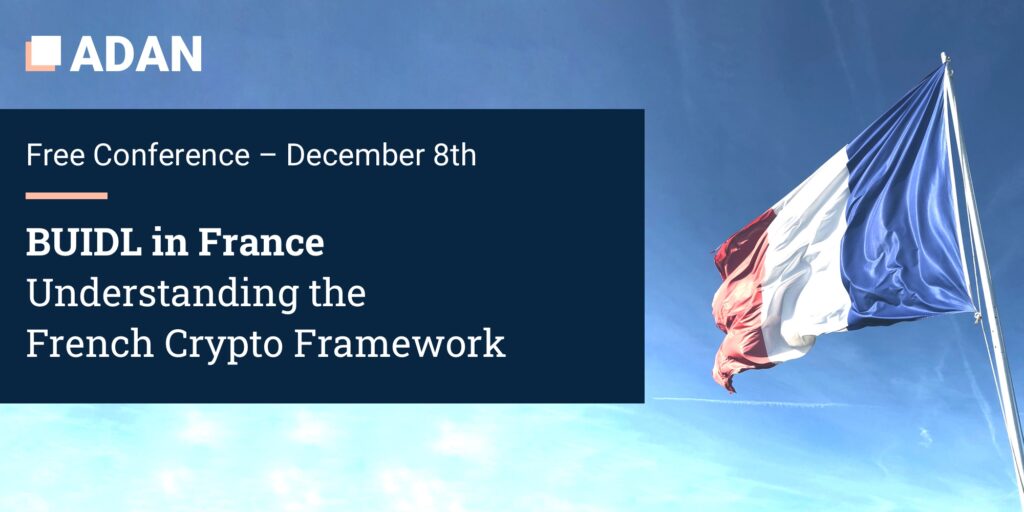 ADAN

Free Conference – December 8th

BUIDL in France
Understanding the French Crypto Framework